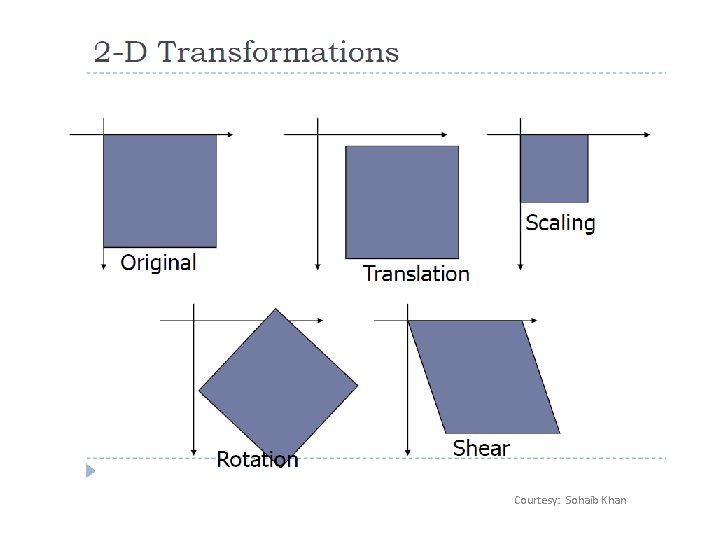 2-D Transformations

Original

Translation

Scaling

Rotation

Shear

Courtesy: Sohaib Khan